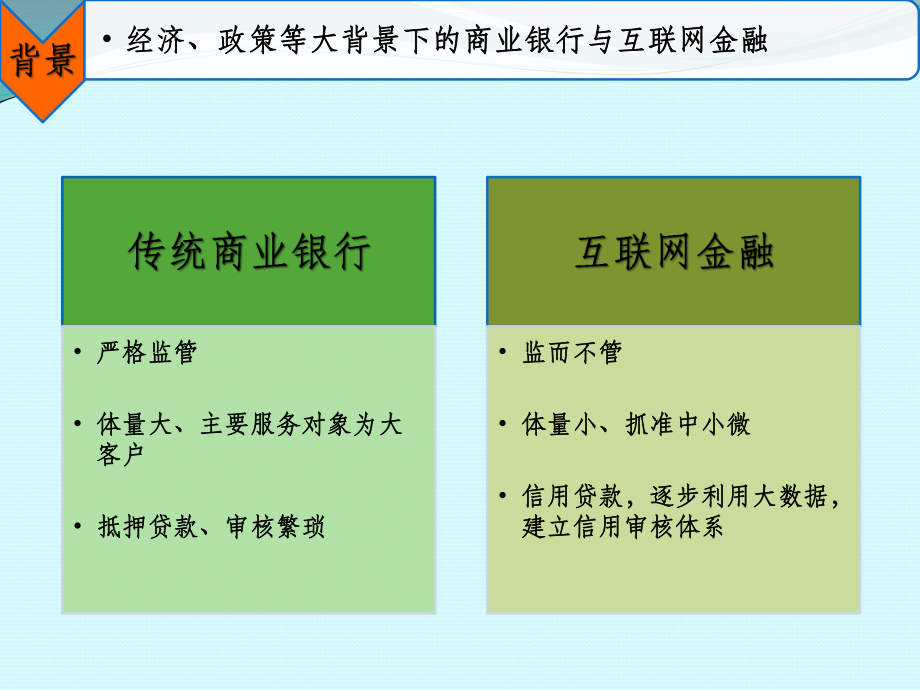 背景

• 经济、政策等大背景下的商业银行与互联网金融

传统商业银行

• 严格监管

• 体量大、主要服务对象为大客户

• 抵押贷款、审核繁琐

互联网金融

• 监而不管

• 体量小、抓准中小微

• 信用贷款，逐步利用大数据，建立信用审核体系